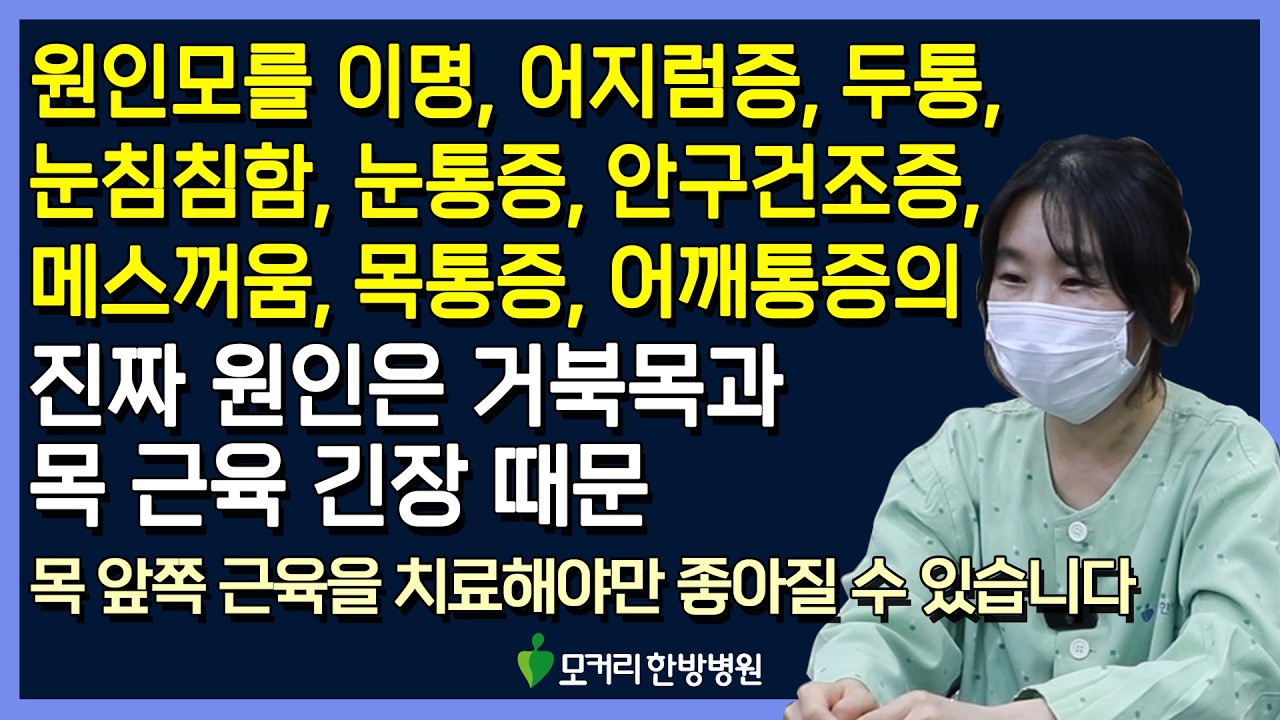 원인모를 이명, 어지럼증, 두통, 눈침침함, 눈통증, 안구건조증, 메스꺼움, 목통증, 어깨통증의

진짜 원인은 거북목과 목 근육 긴장 때문

목 앞쪽 근육을 치료해야만 좋아질 수 있습니다

모커리 한방병원